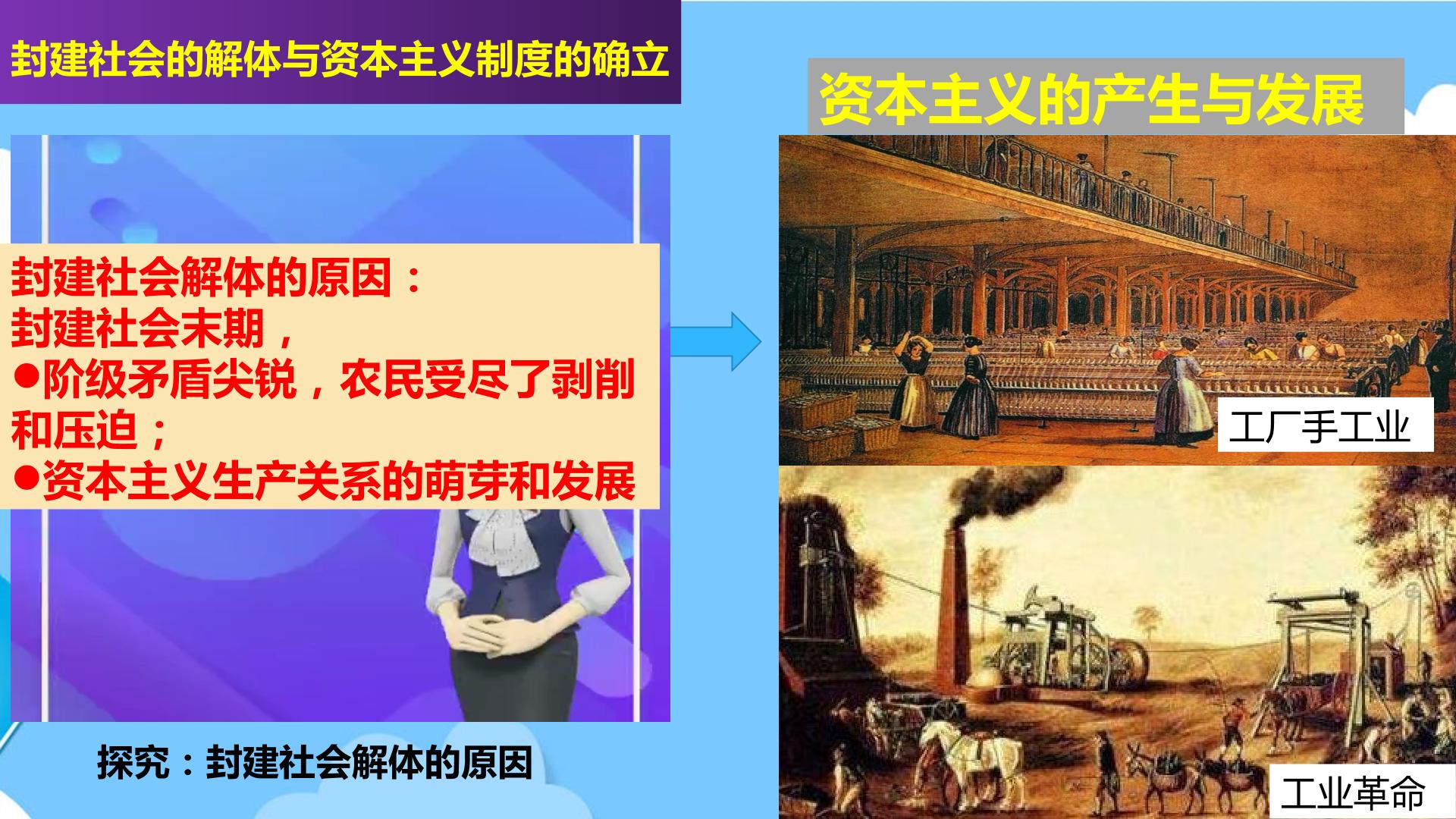 封建社会的解体与资本主义制度的确立

封建社会解体的原因：
封建社会末期，
●阶级矛盾尖锐，农民受尽了剥削和压迫；
●资本主义生产关系的萌芽和发展

探究：封建社会解体的原因

资本主义的产生与发展

工厂手工业

工业革命